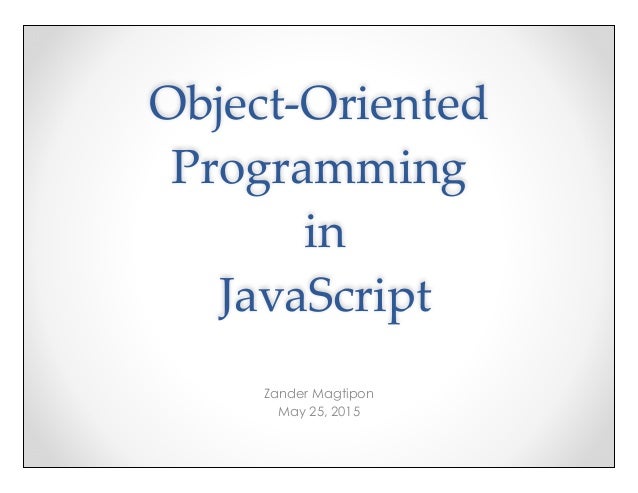 Object-Oriented Programming in JavaScript

Zander Magtipon
May 25, 2015